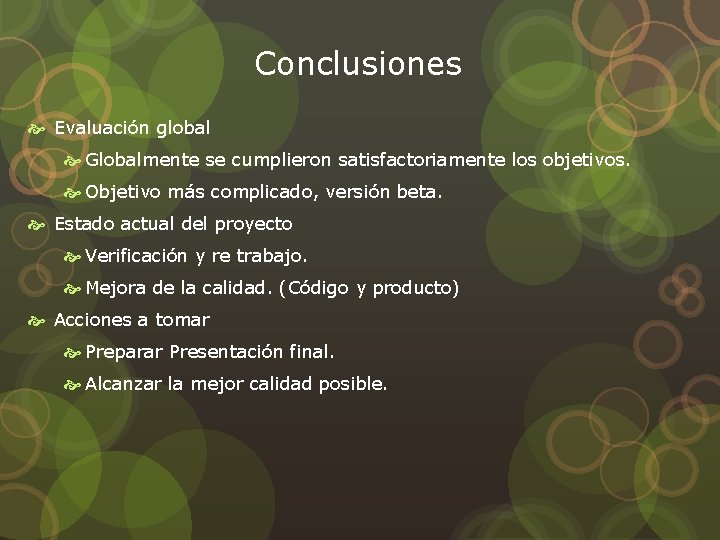 Conclusiones

Evaluación global

Globalmente se cumplieron satisfactoriamente los objetivos.

Objetivo más complicado, versión beta.

Estado actual del proyecto

Verificación y re trabajo.

Mejora de la calidad. (Código y producto)

Acciones a tomar

Preparar Presentación final.

Alcanzar la mejor calidad posible.